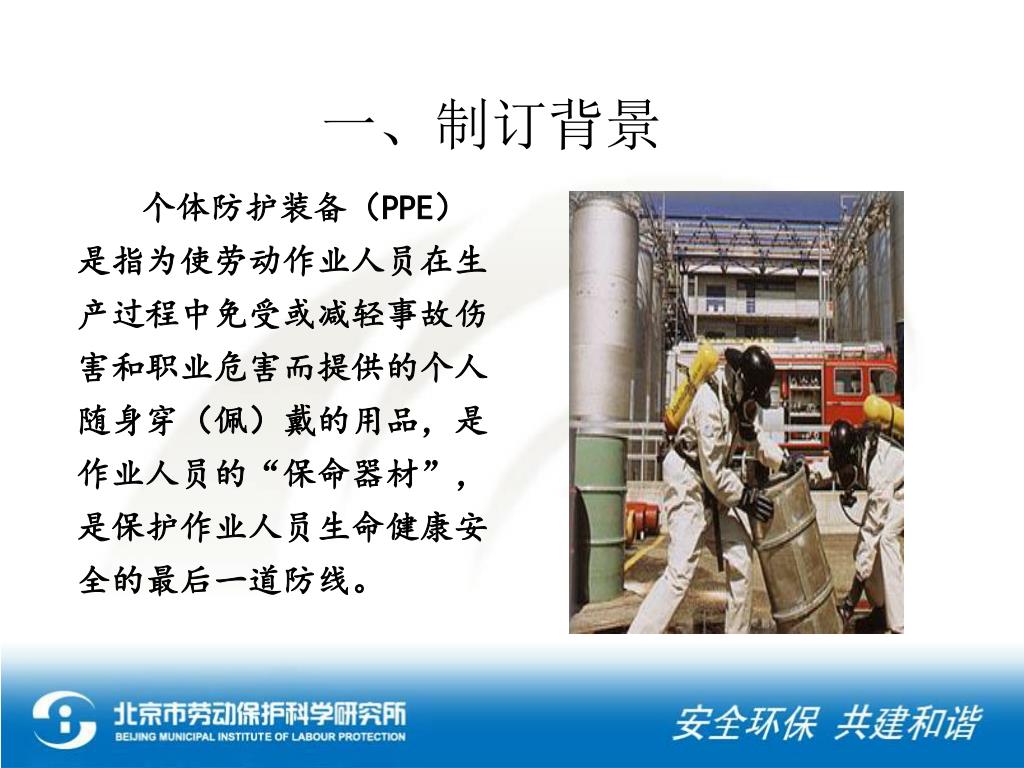 一、制订背景

个体防护装备（PPE）是指为使劳动作业人员在生产过程中免受或减轻事故伤害和职业危害而提供的个人随身穿（佩）戴的用品，是作业人员的“保命器材”，是保护作业人员生命健康安全的最后一道防线。

北京市劳动保护科学研究所
BEIJING MUNICIPAL INSTITUTE OF LABOUR PROTECTION

安全环保 共建和谐